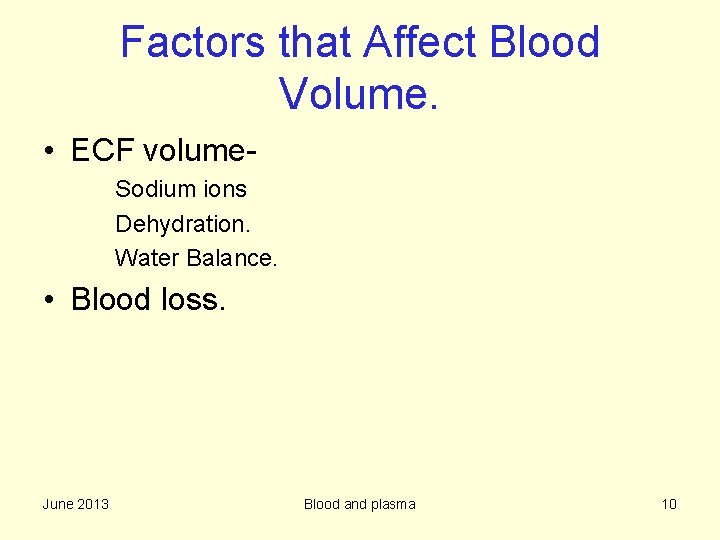 Factors that Affect Blood Volume.

• ECF volume-

Sodium ions

Dehydration.

Water Balance.

• Blood loss.

June 2013

Blood and plasma

10